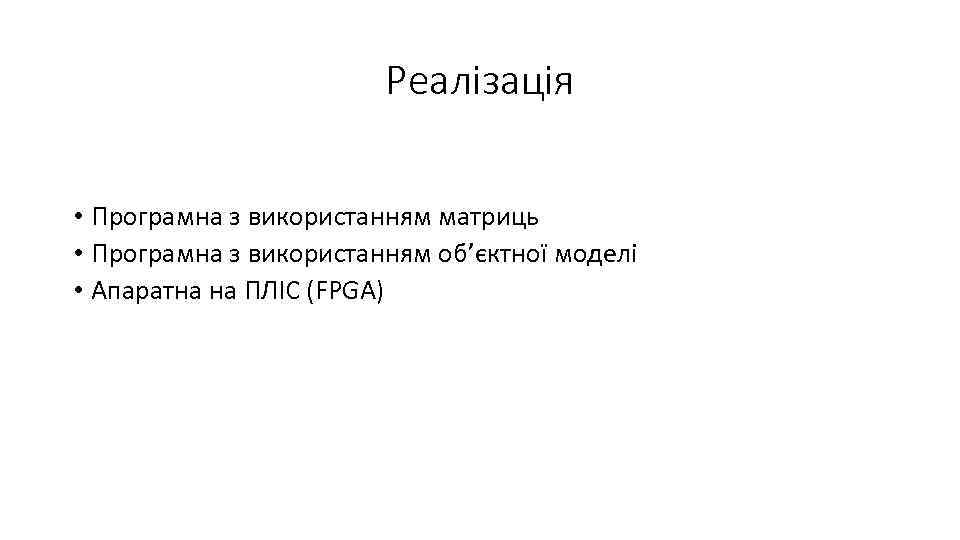 Реалізація

• Програмна з використанням матриць
• Програмна з використанням об’єктної моделі
• Апаратна на ПЛІС (FPGA)